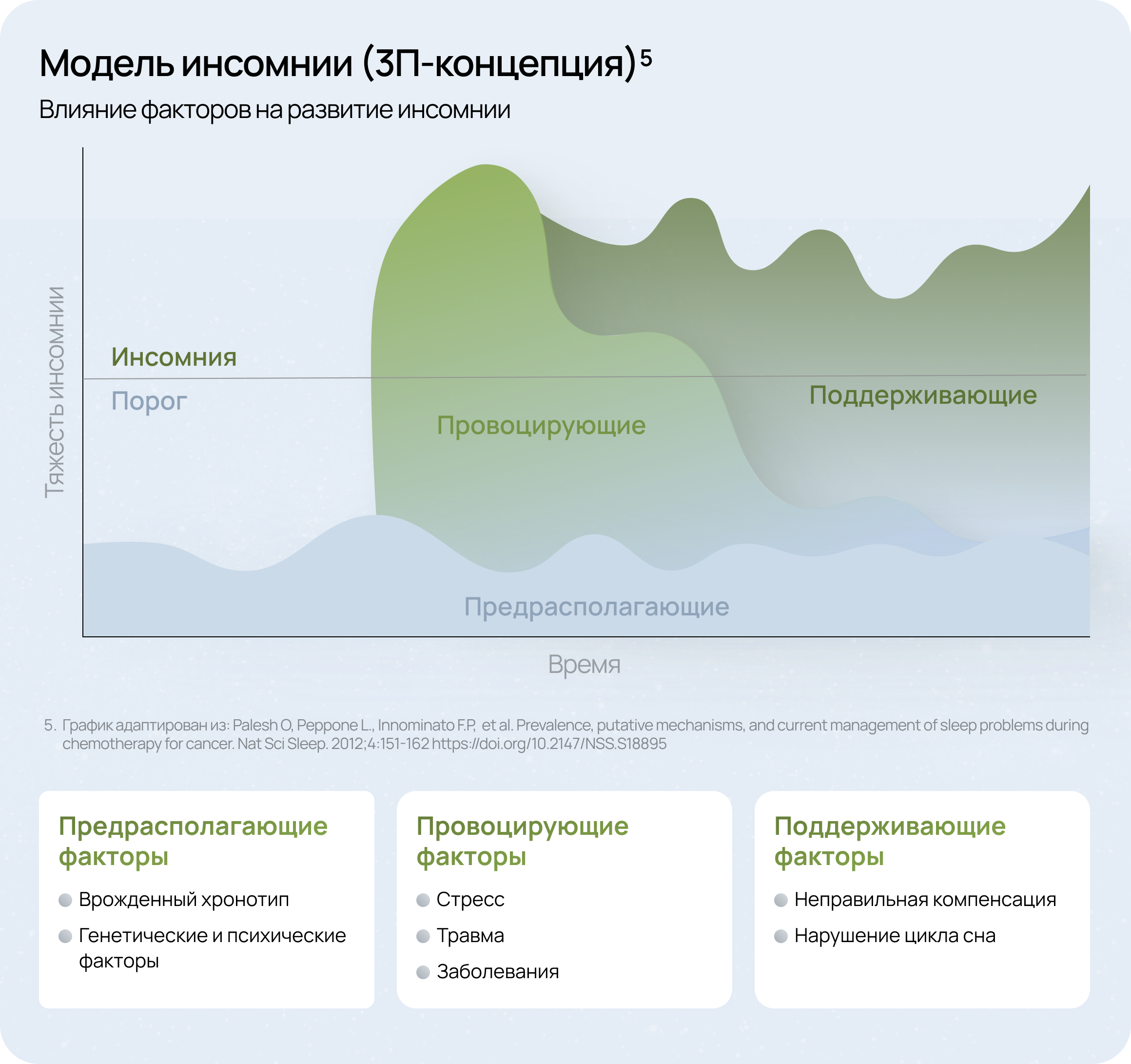 Модель инсомнии (3П-концепция)$^5$

Влияние факторов на развитие инсомнии

Тяжесть инсомнии

Инсомния

Порог

Провоцирующие

Поддерживающие

Предрасполагающие

Время

5. График адаптирован из: Palesh O, Peppone L., Innominato F.P, et al. Prevalence, putative mechanisms, and current management of sleep problems during chemotherapy for cancer. Nat Sci Sleep. 2012;4:151-162 https://doi.org/10.2147/NSS.S18895

Предрасполагающие факторы

Врожденный хронотип

Генетические и психические факторы

Провоцирующие факторы

Стресс

Травма

Заболевания

Поддерживающие факторы

Неправильная компенсация

Нарушение цикла сна